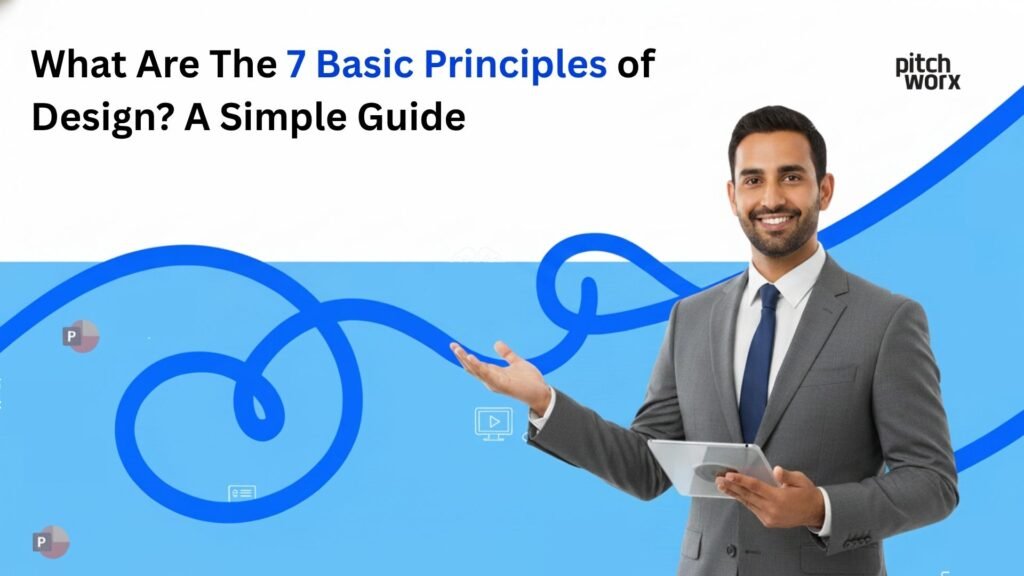 What Are The 7 Basic Principles of Design? A Simple Guide

pitch worx

P

P